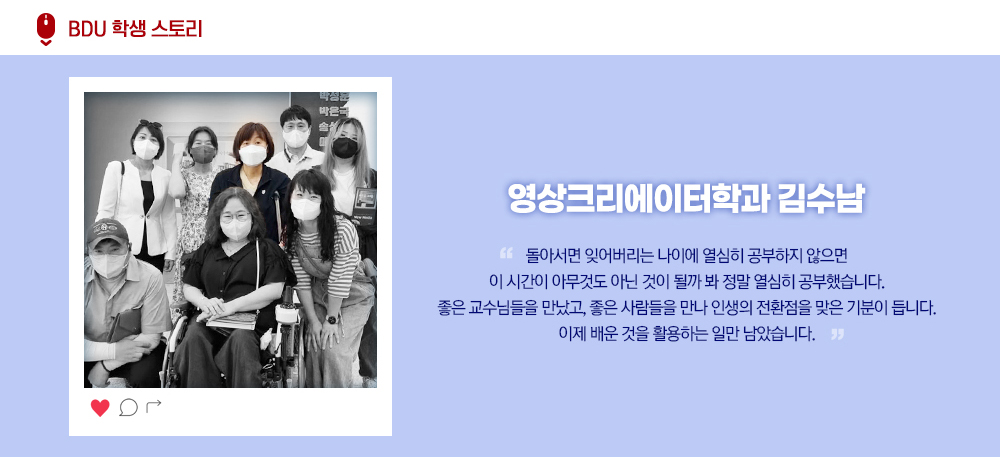 BDU 학생 스토리

영상크리에이터학과 김수남

“ 돌아서면 잊어버리는 나이에 열심히 공부하지 않으면 이 시간이 아무것도 아닌 것이 될까 봐 정말 열심히 공부했습니다. 좋은 교수님들을 만났고, 좋은 사람들을 만나 인생의 전환점을 맞은 기분이 듭니다. 이제 배운 것을 활용하는 일만 남았습니다. ”